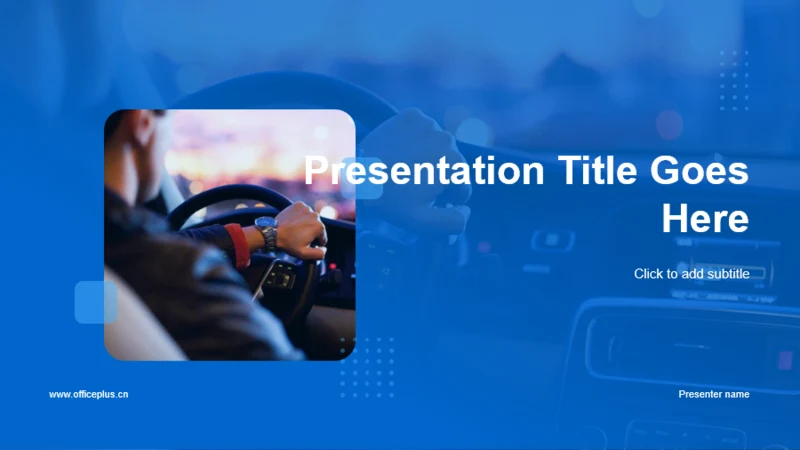 Presentation Title Goes Here

Click to add subtitle

www.officeplus.cn

Presenter name